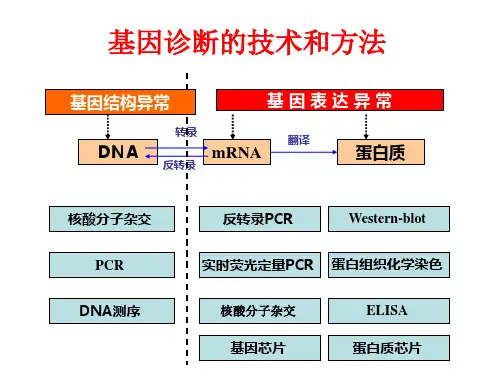 基因诊断的技术和方法

基因结构异常

基因表达异常

DNA

转录

反转录

mRNA

翻译

蛋白质

核酸分子杂交

PCR

DNA测序

反转录PCR

实时荧光定量PCR

核酸分子杂交

基因芯片

Western-blot

蛋白组织化学染色

ELISA

蛋白质芯片